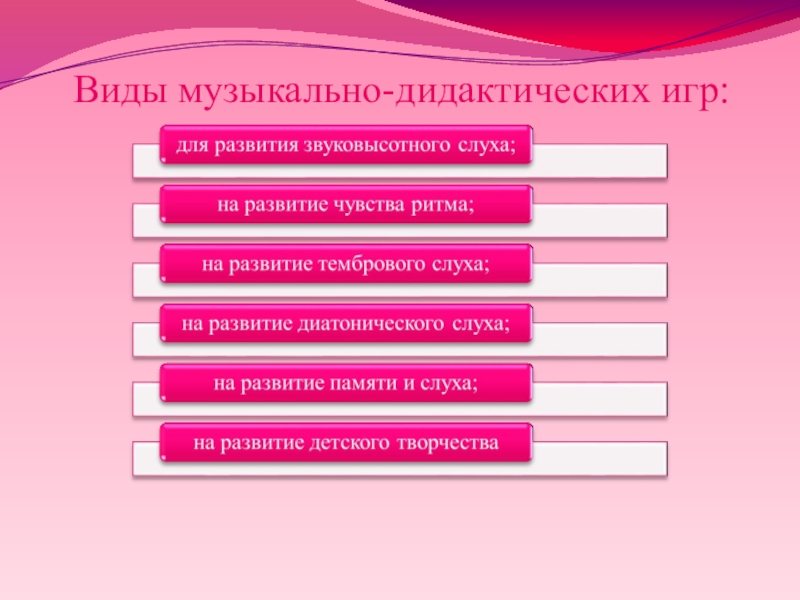 Виды музыкально-дидактических игр:

для развития звуковысотного слуха;

на развитие чувства ритма;

на развитие тембрового слуха;

на развитие диатонического слуха;

на развитие памяти и слуха;

на развитие детского творчества